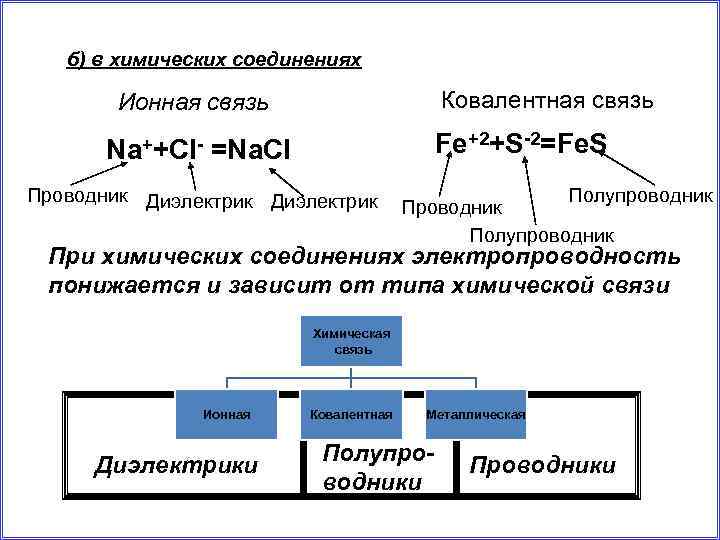 б) в химических соединениях

Ионная связь

$Na^{+}+Cl^{-}=NaCl$

Проводник Диэлектрик Диэлектрик

Ковалентная связь

$Fe^{+2}+S^{-2}=FeS$

Проводник Полупроводник Полупроводник

При химических соединениях электропроводность понижается и зависит от типа химической связи

Химическая связь

Ионная

Ковалентная

Металлическая

Диэлектрики

Полупроводники

Проводники